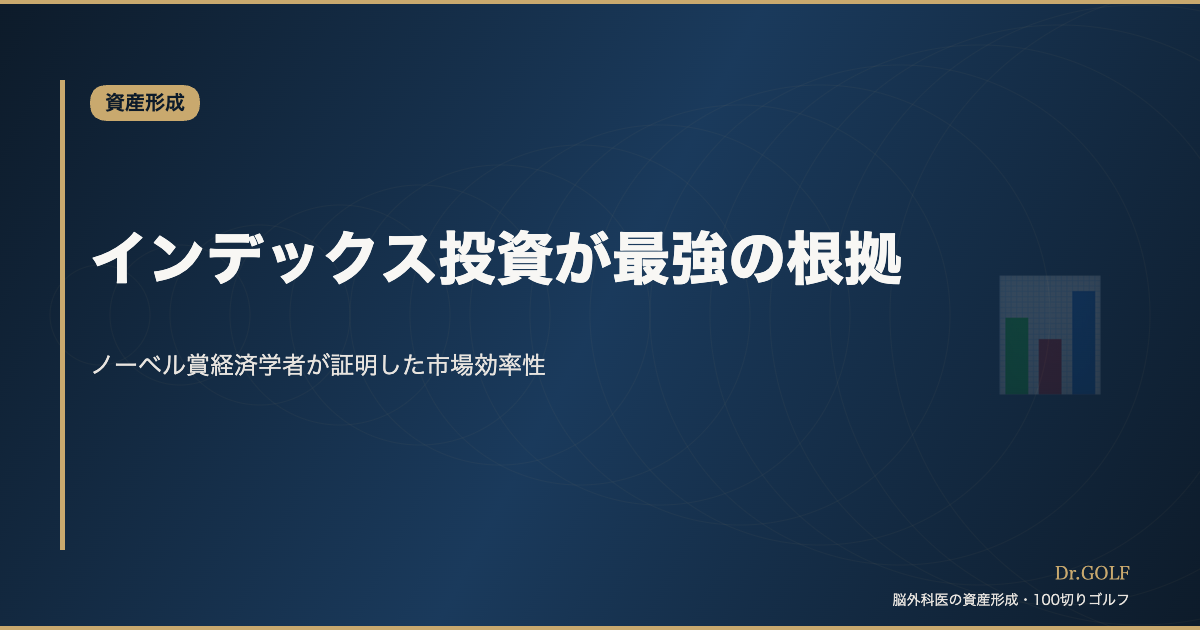 資産形成

インデックス投資が最強の根拠

ノーベル賞経済学者が証明した市場効率性

Dr.GOLF
脳外科医の資産形成・100切りゴルフ